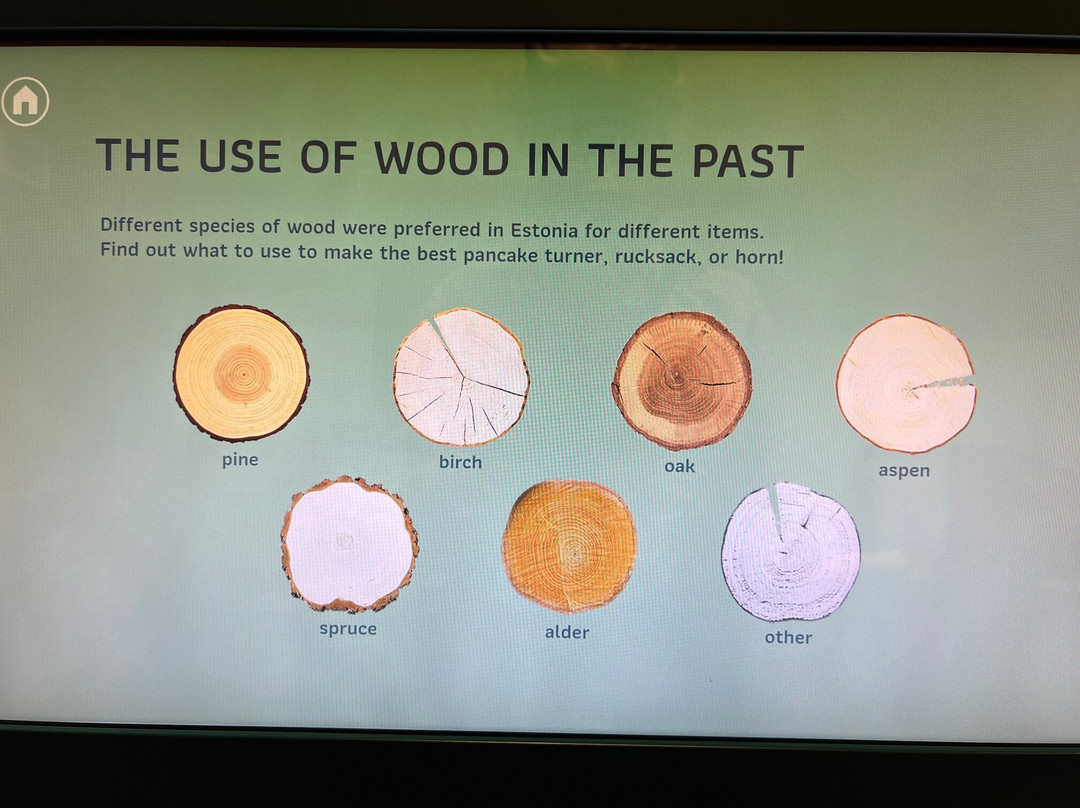 THE USE OF WOOD IN THE PAST

Different species of wood were preferred in Estonia for different items. Find out what to use to make the best pancake turner, rucksack, or horn!

pine

birch

oak

aspen

spruce

alder

other